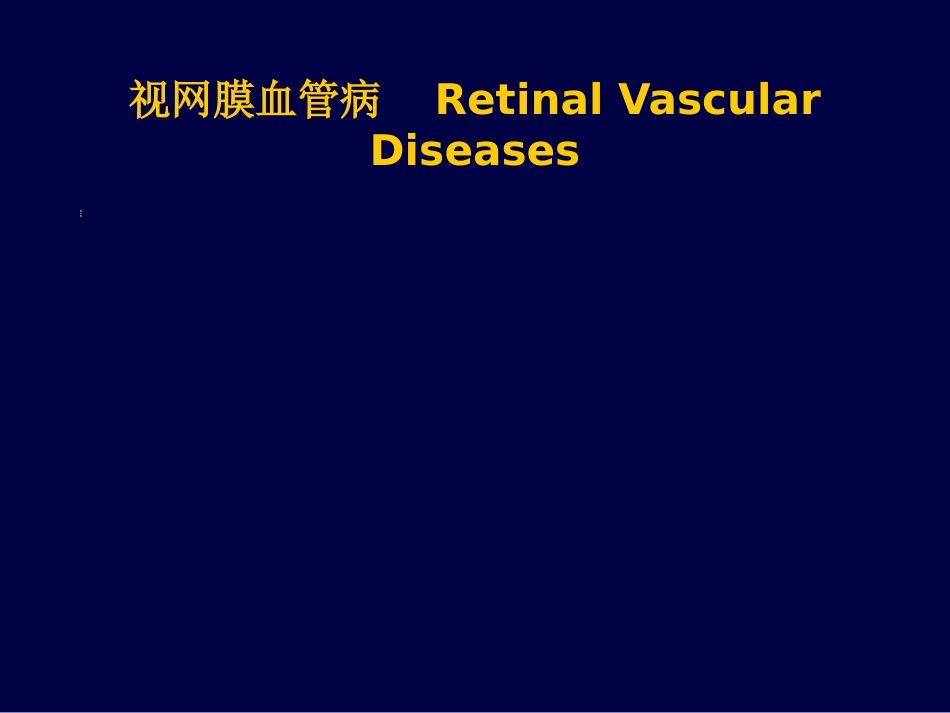 视网膜血管病 Retinal Vascular Diseases